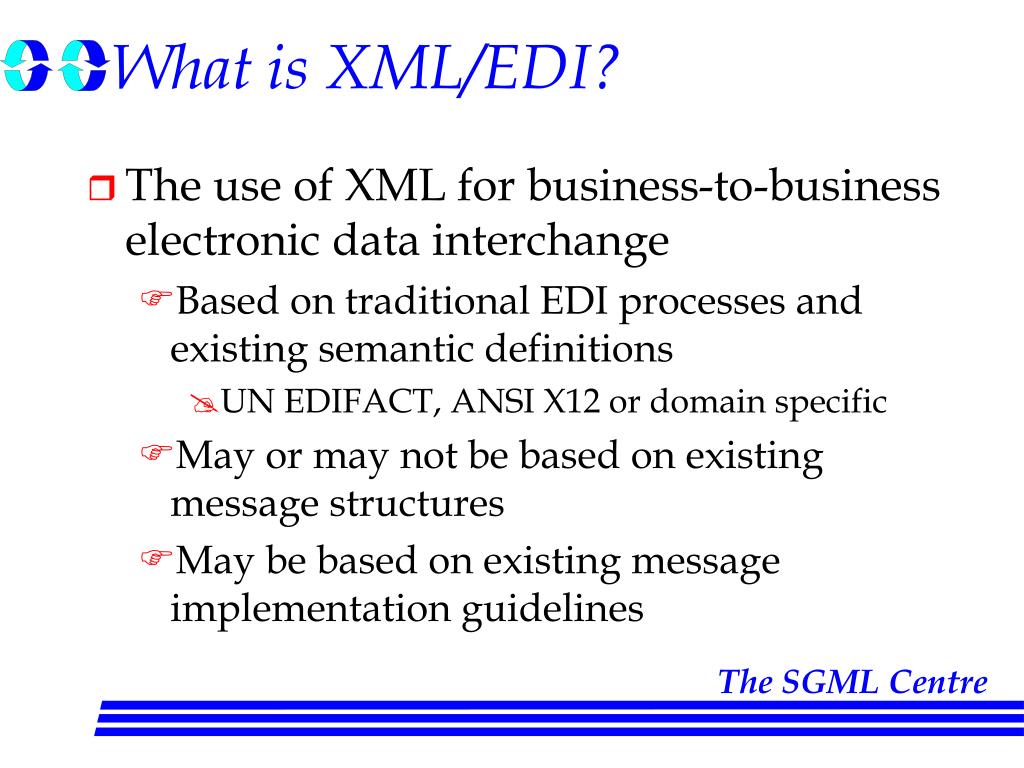 What is XML/EDI?

The use of XML for business-to-business electronic data interchange

Based on traditional EDI processes and existing semantic definitions

UN EDIFACT, ANSI X12 or domain specific

May or may not be based on existing message structures

May be based on existing message implementation guidelines

The SGML Centre